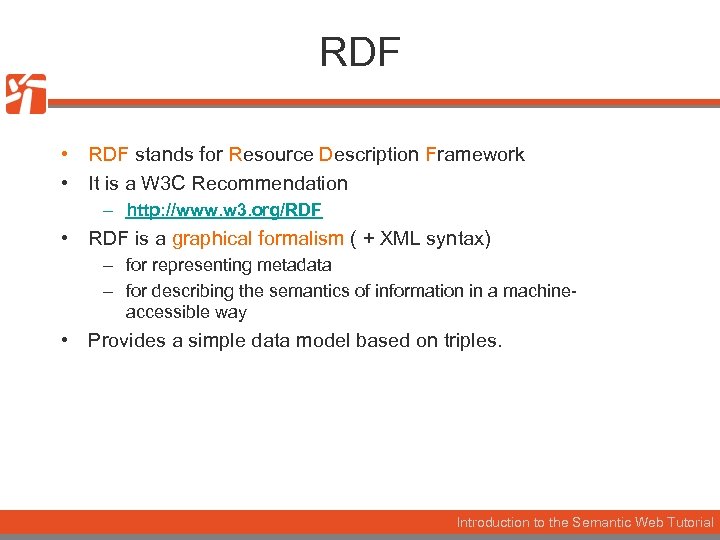 RDF

• RDF stands for Resource Description Framework
• It is a W3C Recommendation
– http://www.w3.org/RDF
• RDF is a graphical formalism ( + XML syntax)
– for representing metadata
– for describing the semantics of information in a machine-accessible way
• Provides a simple data model based on triples.

Introduction to the Semantic Web Tutorial